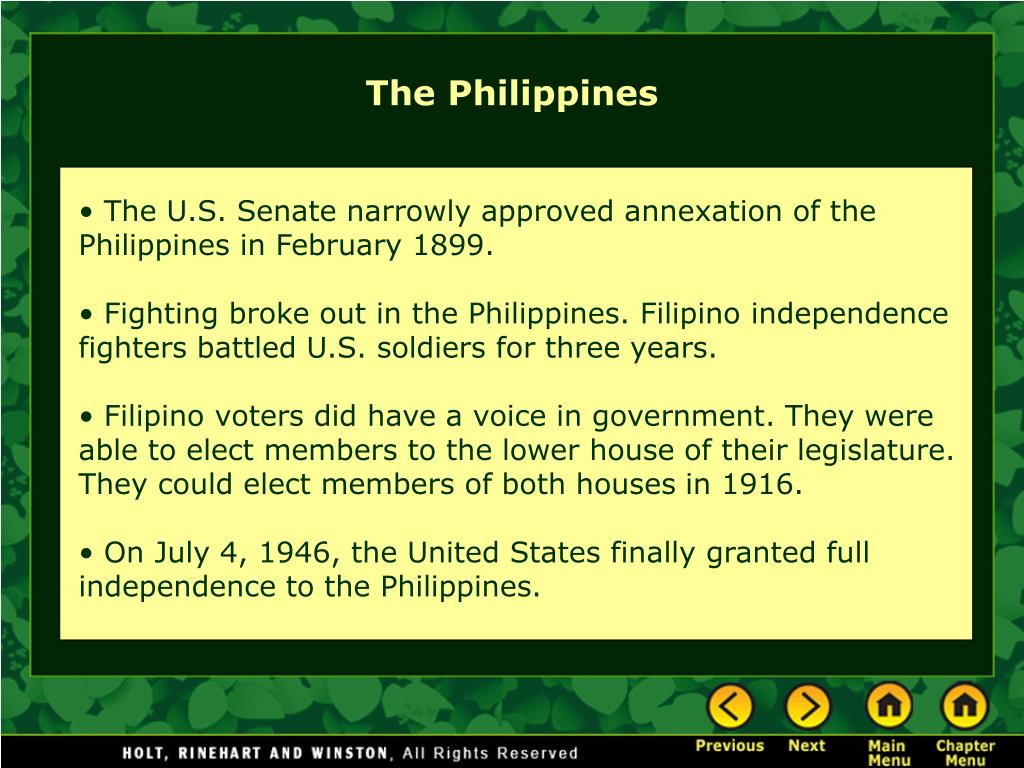 The Philippines

• The U.S. Senate narrowly approved annexation of the Philippines in February 1899.

• Fighting broke out in the Philippines. Filipino independence fighters battled U.S. soldiers for three years.

• Filipino voters did have a voice in government. They were able to elect members to the lower house of their legislature. They could elect members of both houses in 1916.

• On July 4, 1946, the United States finally granted full independence to the Philippines.

HOLT, RINEHART AND WINSTON, All Rights Reserved

Previous

Next

Main Menu

Chapter Menu